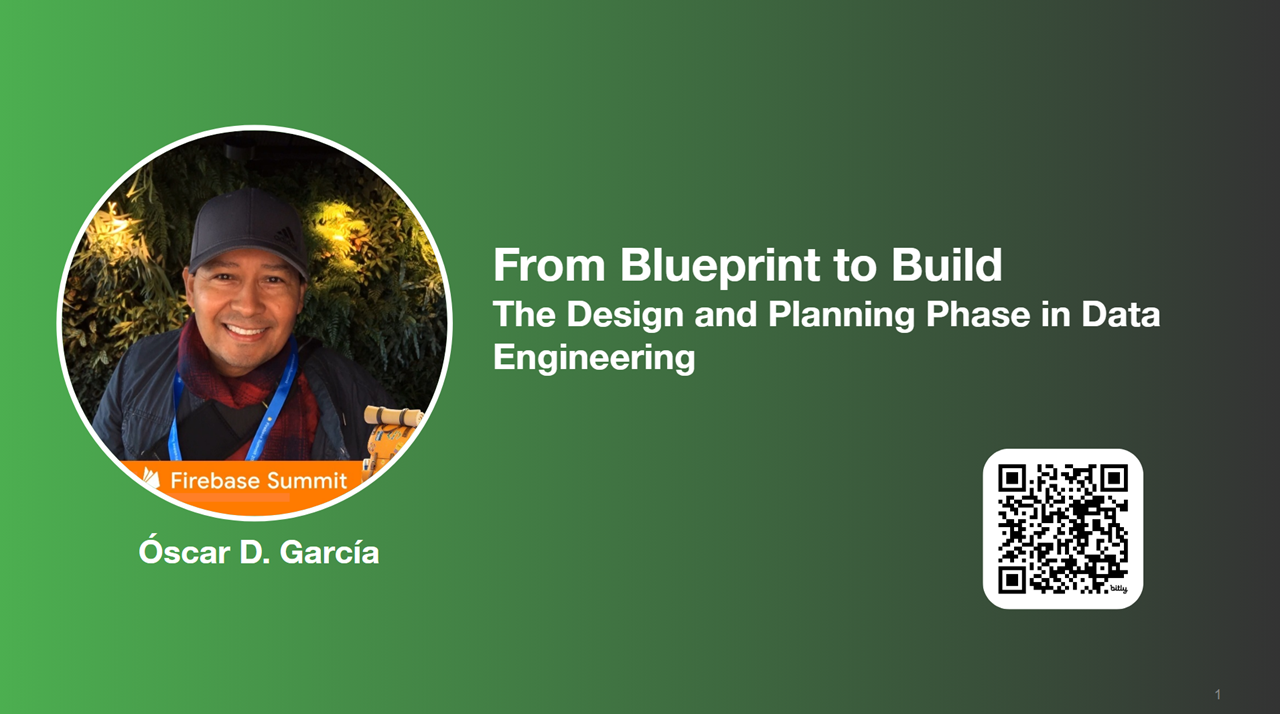 Firebase Summit

Óscar D. García

From Blueprint to Build

The Design and Planning Phase in Data Engineering

bitly

1